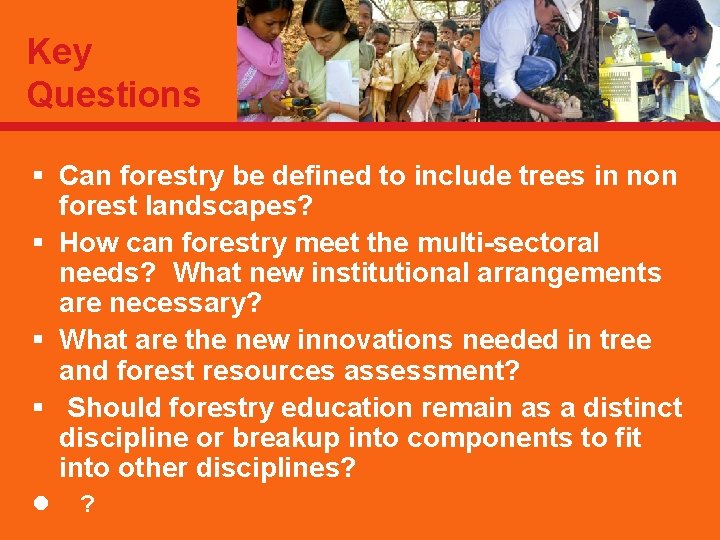 Key Questions

▪ Can forestry be defined to include trees in non forest landscapes?
▪ How can forestry meet the multi-sectoral needs? What new institutional arrangements are necessary?
▪ What are the new innovations needed in tree and forest resources assessment?
▪ Should forestry education remain as a distinct discipline or breakup into components to fit into other disciplines?
● ?